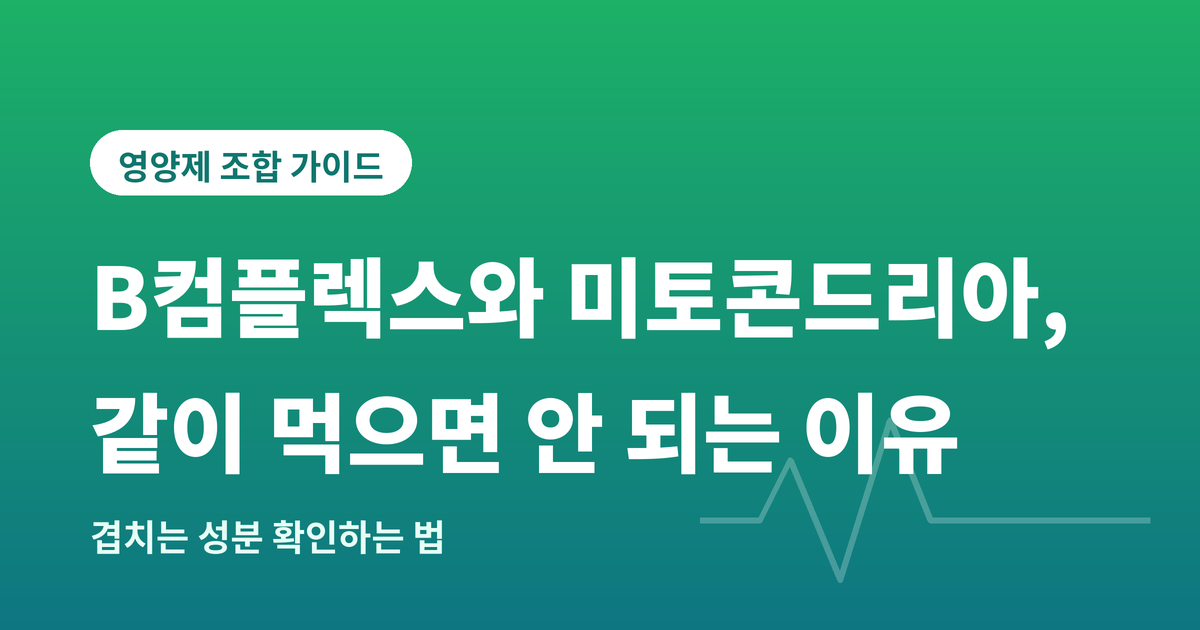 영양제 조합 가이드

B컴플렉스와 미토콘드리아, 같이 먹으면 안 되는 이유

겹치는 성분 확인하는 법